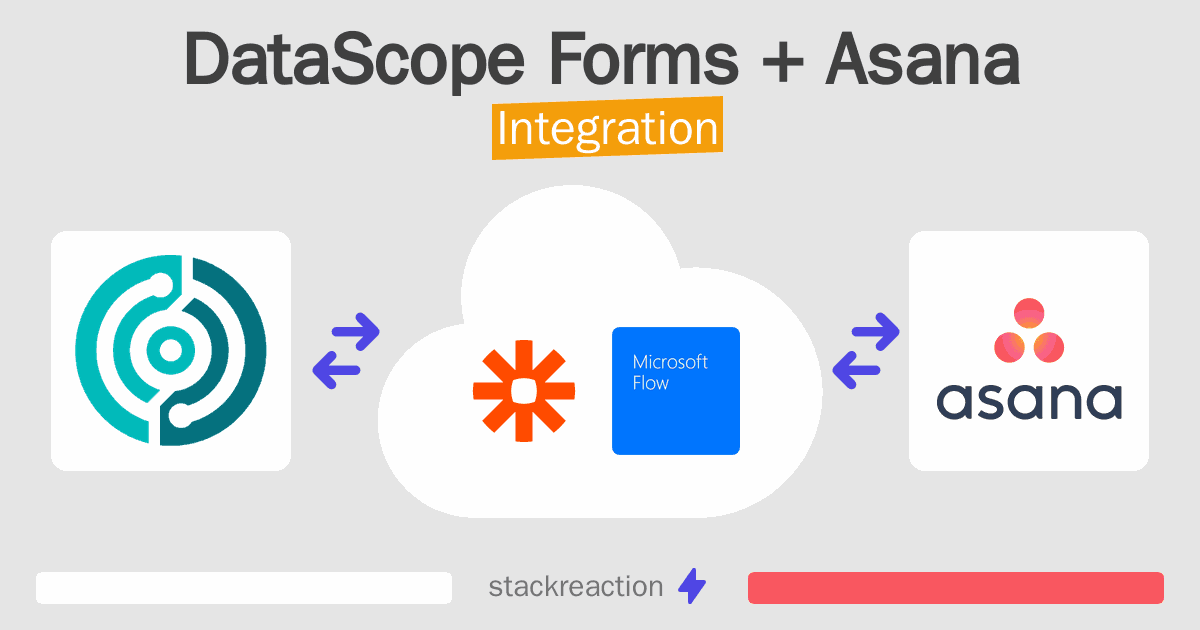 DataScope Forms + Asana

Integration

Microsoft Flow

asana

stackreaction